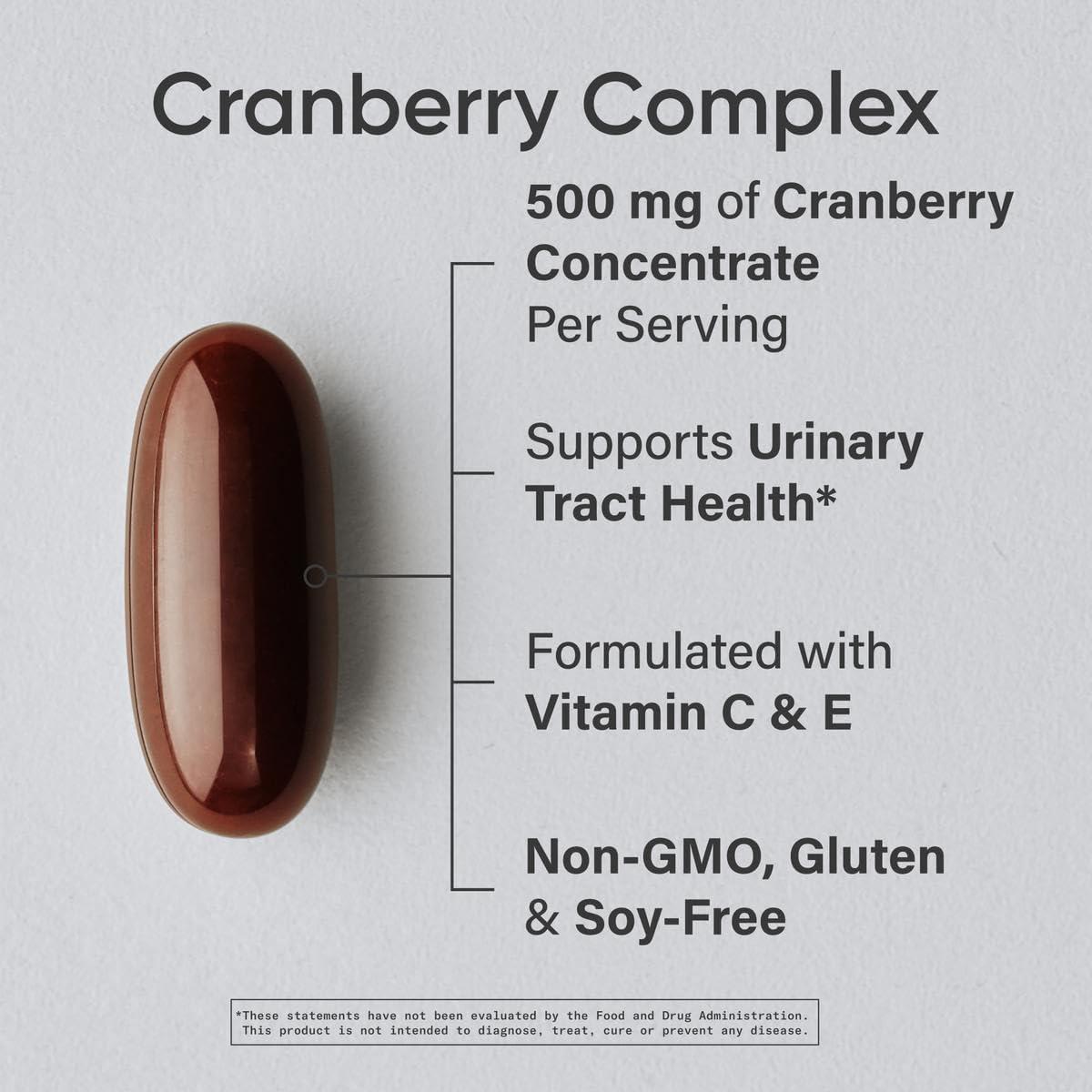 Cranberry Complex

500 mg of Cranberry Concentrate Per Serving

Supports Urinary Tract Health*

Formulated with Vitamin C & E

Non-GMO, Gluten & Soy-Free

*These statements have not been evaluated by the Food and Drug Administration. This product is not intended to diagnose, treat, cure or prevent any disease.